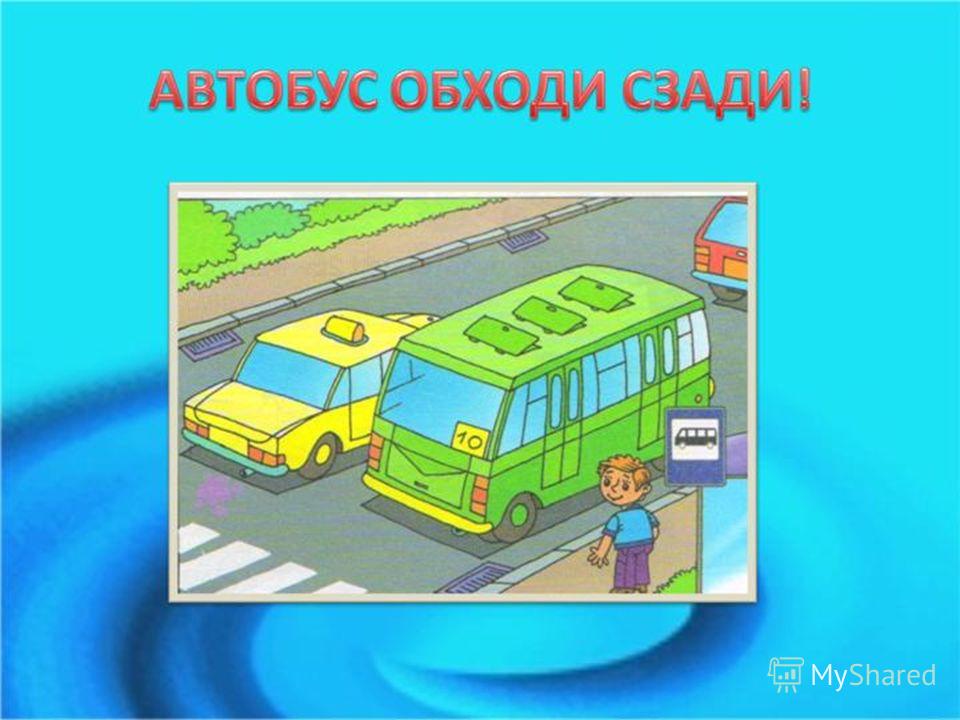 АВТОБУС ОБХОДИ СЗАДИ!

10

MyShared